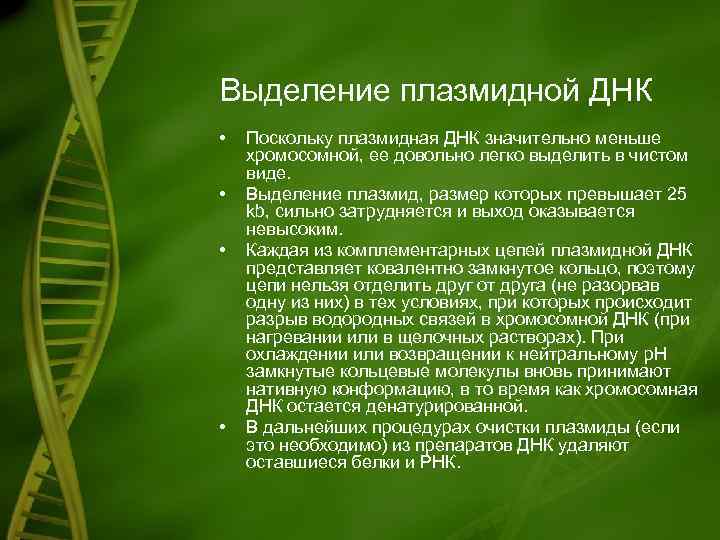 Выделение плазмидной ДНК

• Поскольку плазмидная ДНК значительно меньше хромосомной, ее довольно легко выделить в чистом виде.
• Выделение плазмид, размер которых превышает 25 kb, сильно затрудняется и выход оказывается невысоким.
• Каждая из комплементарных цепей плазмидной ДНК представляет ковалентно замкнутое кольцо, поэтому цепи нельзя отделить друг от друга (не разорвав одну из них) в тех условиях, при которых происходит разрыв водородных связей в хромосомной ДНК (при нагревании или в щелочных растворах). При охлаждении или возвращении к нейтральному pH замкнутые кольцевые молекулы вновь принимают нативную конформацию, в то время как хромосомная ДНК остается денатурированной.
• В дальнейших процедурах очистки плазмиды (если это необходимо) из препаратов ДНК удаляют оставшиеся белки и РНК.